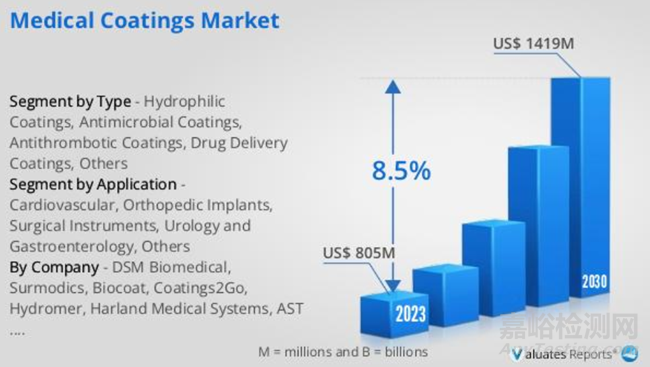 Medical Coatings Market

Segment by Type - Hydrophilic Coatings, Antimicrobial Coatings, Antithrombotic Coatings, Drug Delivery Coatings, Others

Segment by Application - Cardiovascular, Orthopedic Implants, Surgical Instruments, Urology and Gastroenterology, Others

By Company - DSM Biomedical, Surmodics, Biocoat, Coatings2Go, Hydromer, Harland Medical Systems, AST ....

US$ 1419M

8.5%

US$ 805M

2023

2030

M = millions and B = billions

Valuates Reports

嘉峪检测网
AnyTesting.com